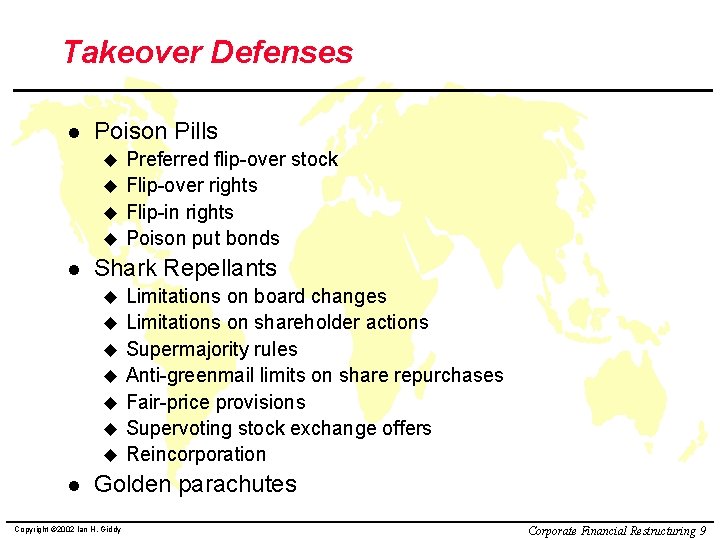 Takeover Defenses

- Poison Pills
  - Preferred flip-over stock
  - Flip-over rights
  - Flip-in rights
  - Poison put bonds
- Shark Repellants
  - Limitations on board changes
  - Limitations on shareholder actions
  - Supermajority rules
  - Anti-greenmail limits on share repurchases
  - Fair-price provisions
  - Supervoting stock exchange offers
  - Reincorporation
- Golden parachutes

Copyright ©2002 Ian H. Giddy

Corporate Financial Restructuring 9